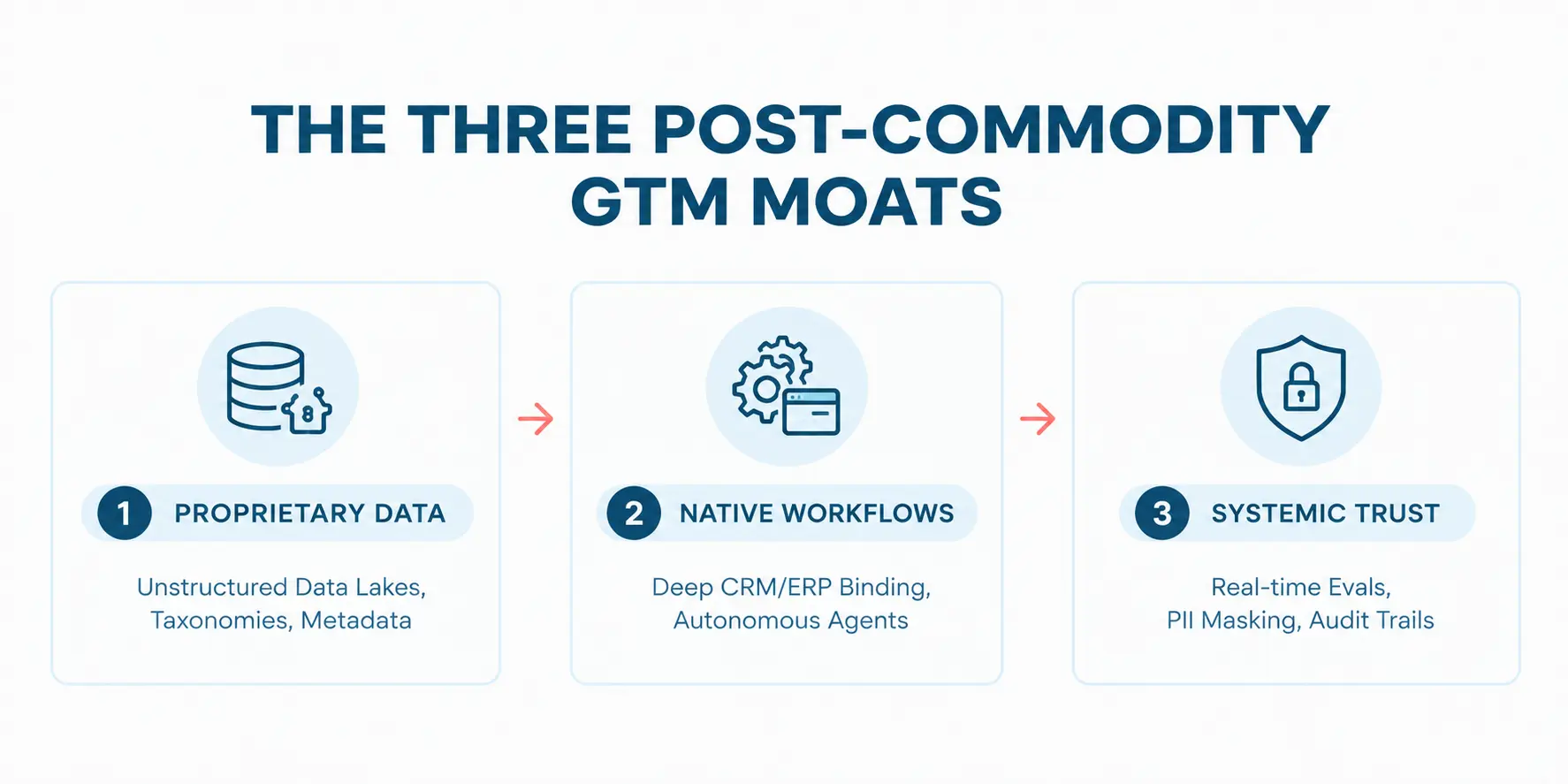 THE THREE POST-COMMODITY GTM MOATS

1 PROPRIETARY DATA

Unstructured Data Lakes, Taxonomies, Metadata

2 NATIVE WORKFLOWS

Deep CRM/ERP Binding, Autonomous Agents

3 SYSTEMIC TRUST

Real-time Evals, PII Masking, Audit Trails